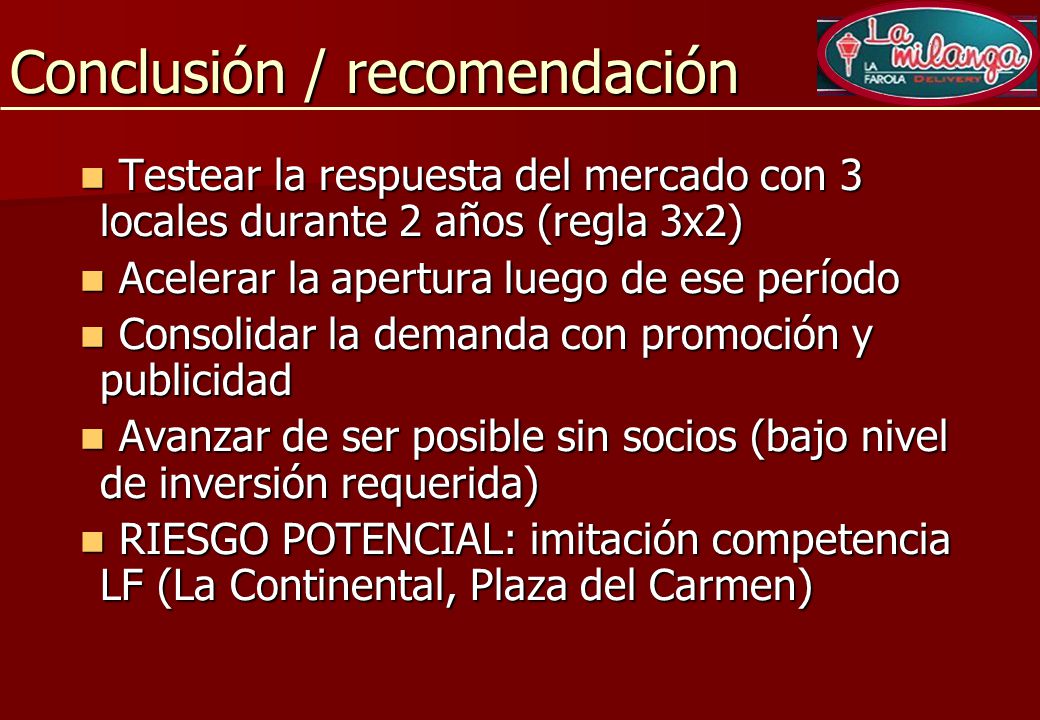 Conclusión / recomendación

La milanga
LA FAROLA DELIVERY

- Testear la respuesta del mercado con 3 locales durante 2 años (regla 3x2)
- Acelerar la apertura luego de ese período
- Consolidar la demanda con promoción y publicidad
- Avanzar de ser posible sin socios (bajo nivel de inversión requerida)
- RIESGO POTENCIAL: imitación competencia LF (La Continental, Plaza del Carmen)